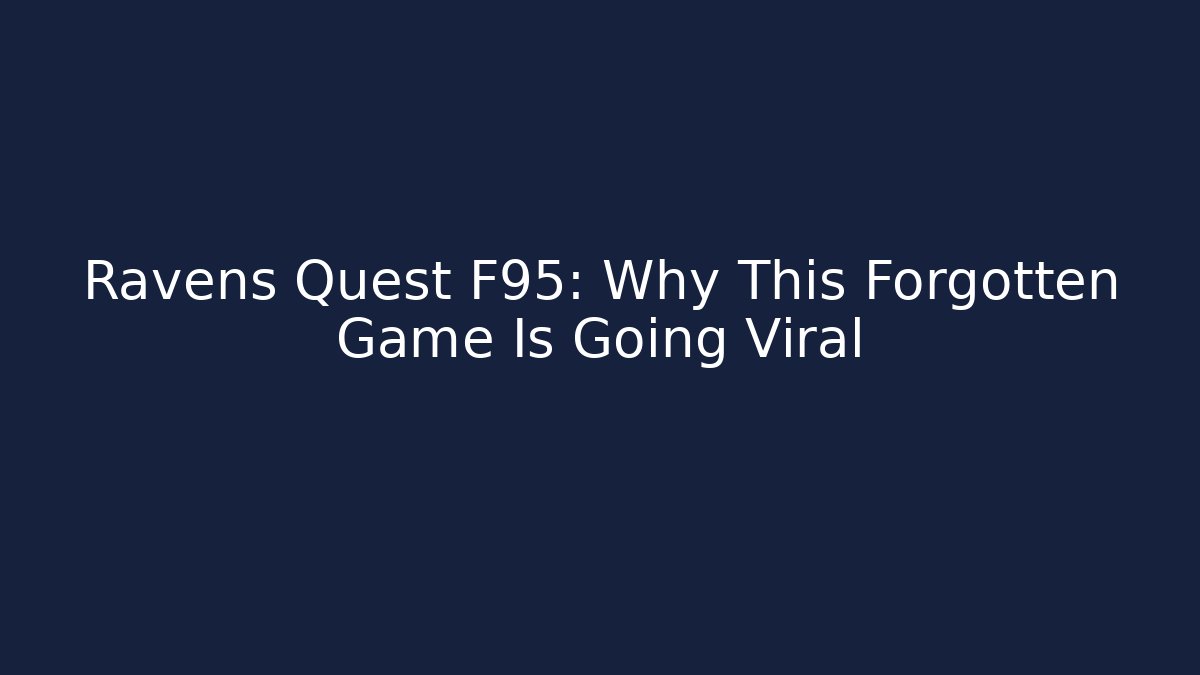 Ravens Quest F95: Why This Forgotten Game Is Going Viral